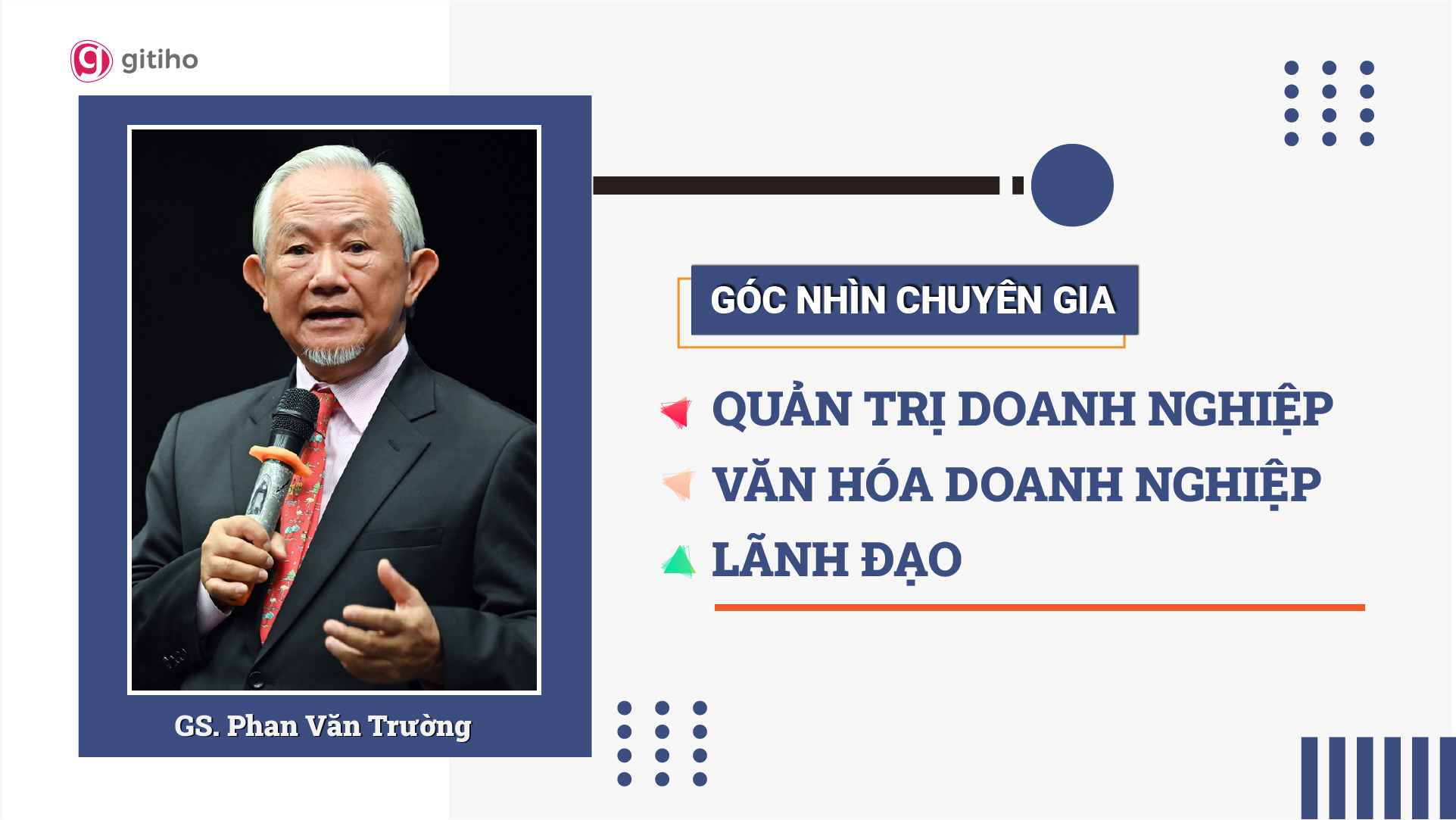 gitiho

GS. Phan Văn Trường

GÓC NHÌN CHUYÊN GIA

QUẢN TRỊ DOANH NGHIỆP
VĂN HÓA DOANH NGHIỆP
LÃNH ĐẠO